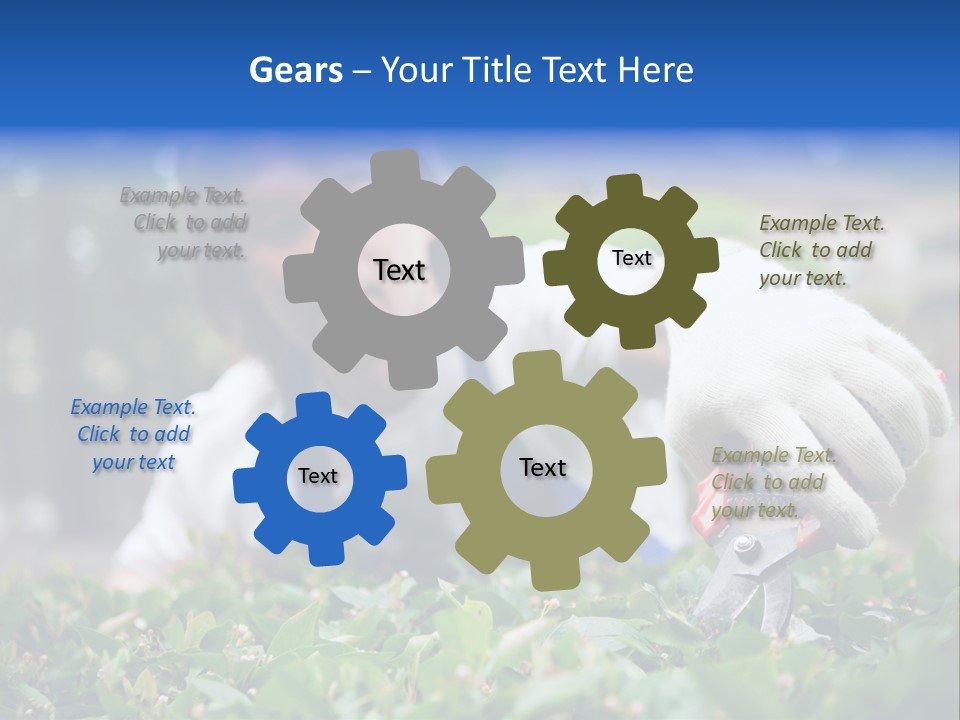 Gears – Your Title Text Here

Example Text. Click to add your text.

Text

Text

Example Text. Click to add your text.

Example Text. Click to add your text

Text

Text

Example Text. Click to add your text.